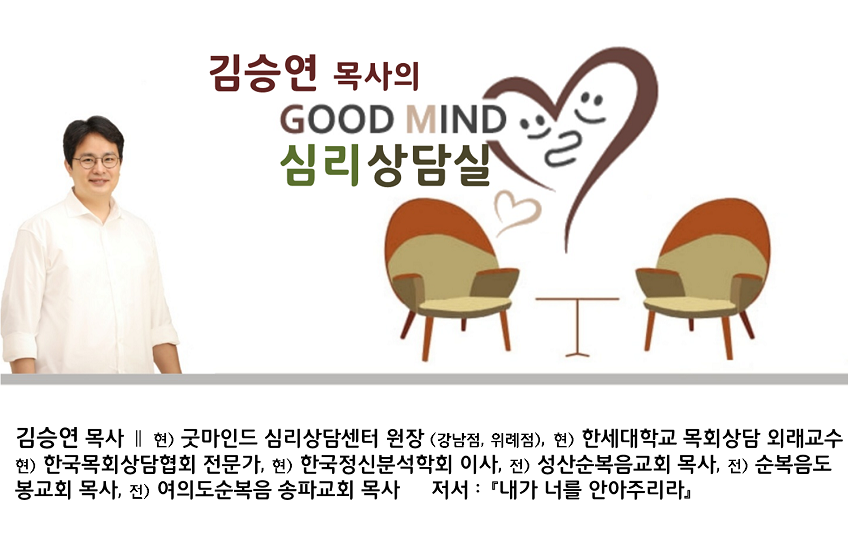 김승연 목사의
GOOD MIND
심리상담실

김승연 목사 ‖ 현) 굿마인드 심리상담센터 원장 (강남점, 위례점), 현) 한세대학교 목회상담 외래교수 현) 한국목회상담협회 전문가, 현) 한국정신분석학회 이사, 전) 성산순복음교회 목사, 전) 순복음도봉교회 목사, 전) 여의도순복음 송파교회 목사 저서 : 『내가 너를 안아주리라』